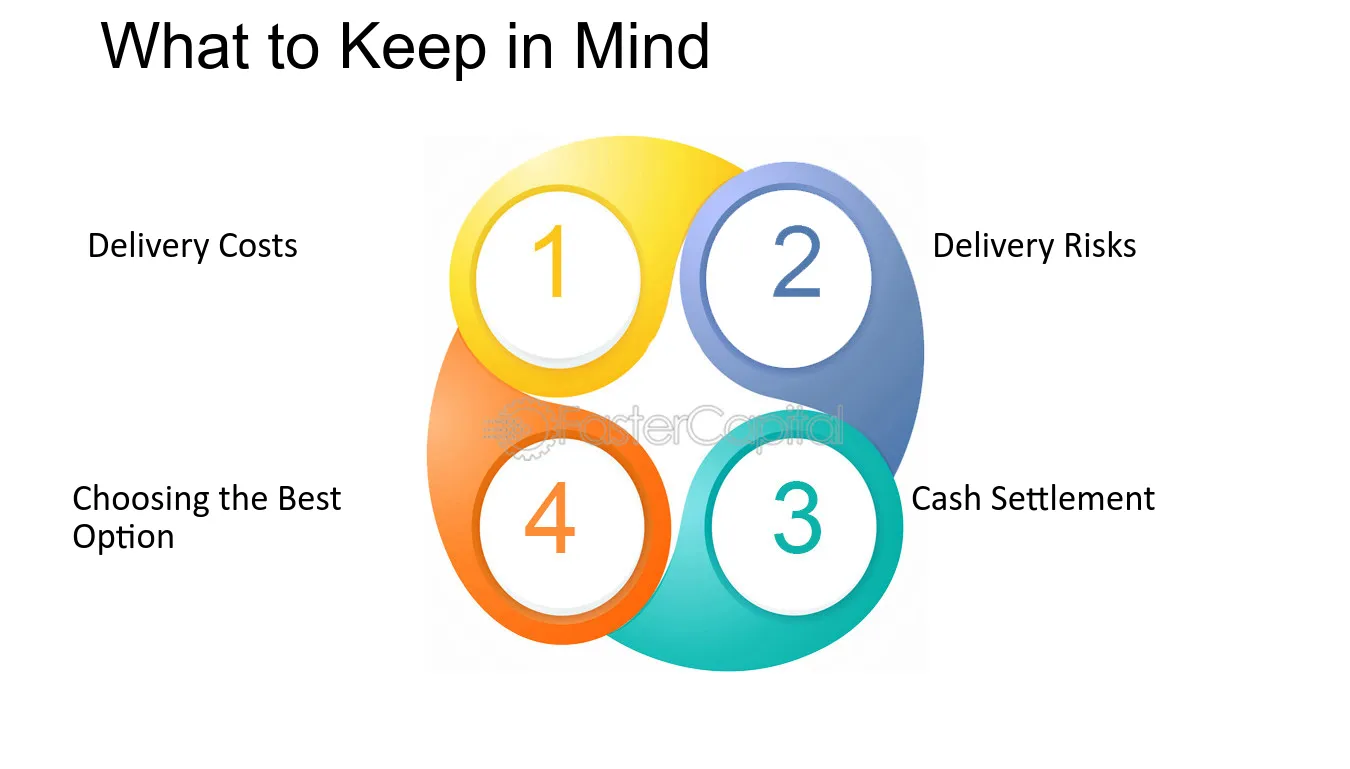 What to Keep in Mind

Delivery Costs

1

2

Delivery Risks

Choosing the Best Option

4

3

Cash Settlement

FasterCapital